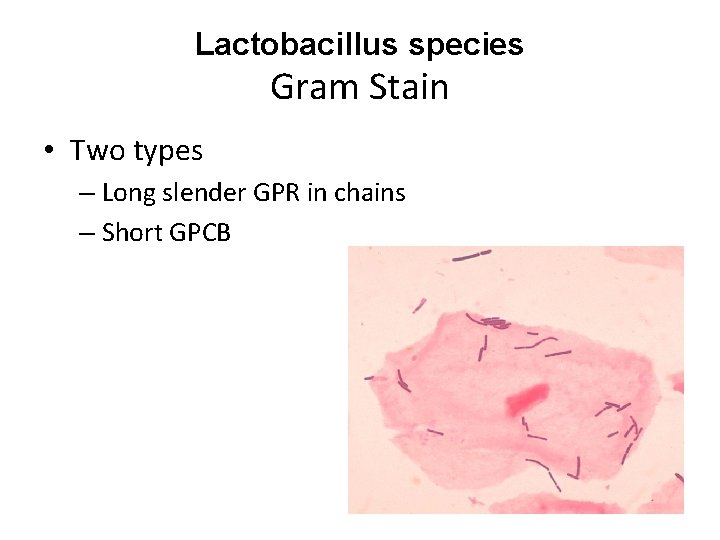 Lactobacillus species
Gram Stain

• Two types
– Long slender GPR in chains
– Short GPCB